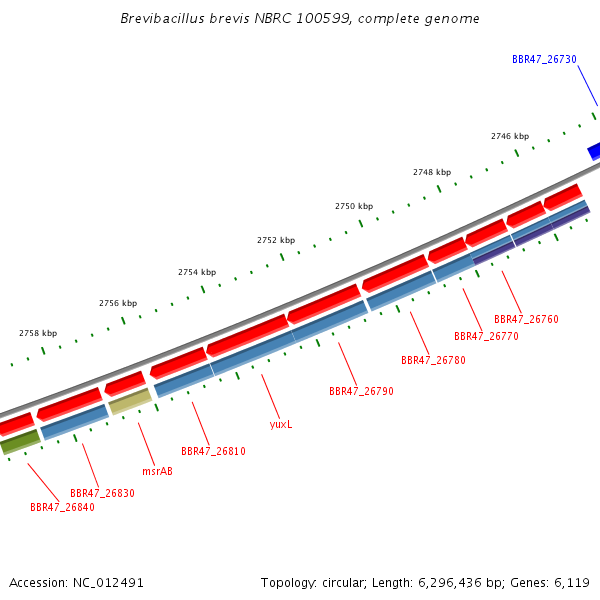 Brevibacillus brevis NBRC 100599, complete genome

BBR47_26730

2746 kbp

2748 kbp

2750 kbp

2752 kbp

2754 kbp

2756 kbp

2758 kbp

BBR47_26760

BBR47_26770

BBR47_26780

BBR47_26790

yuxL

BBR47_26810

msrAB

BBR47_26830

BBR47_26840

Accession: NC_012491

Topology: circular; Length: 6,296,436 bp; Genes: 6,119